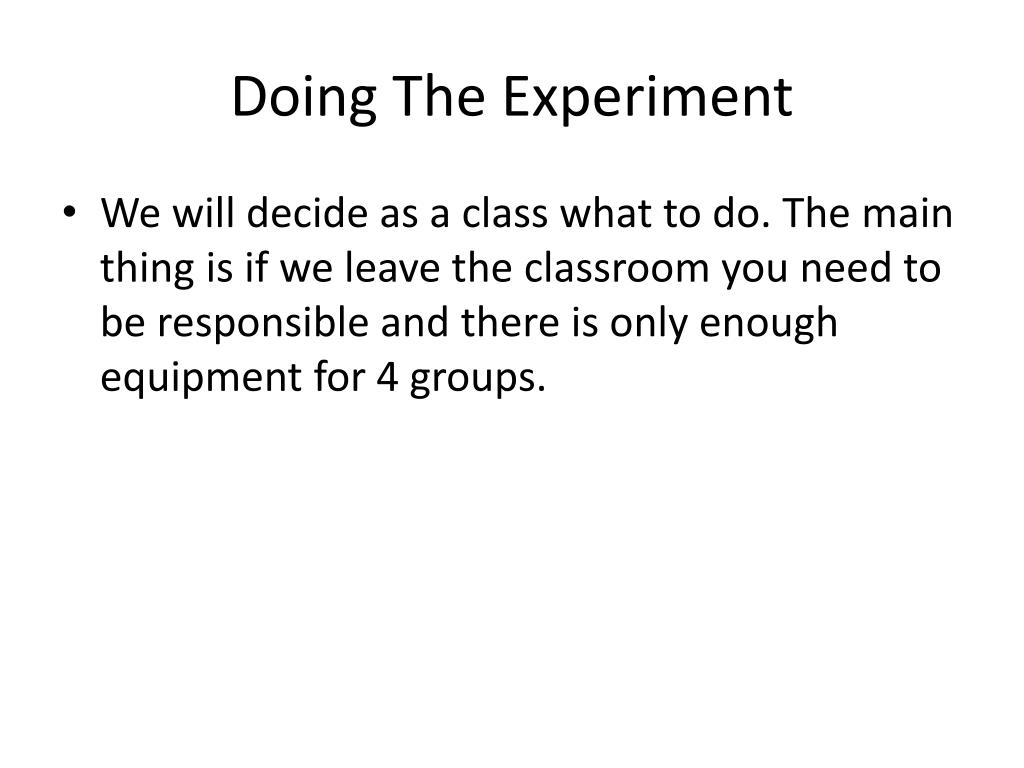 Doing The Experiment

• We will decide as a class what to do. The main thing is if we leave the classroom you need to be responsible and there is only enough equipment for 4 groups.